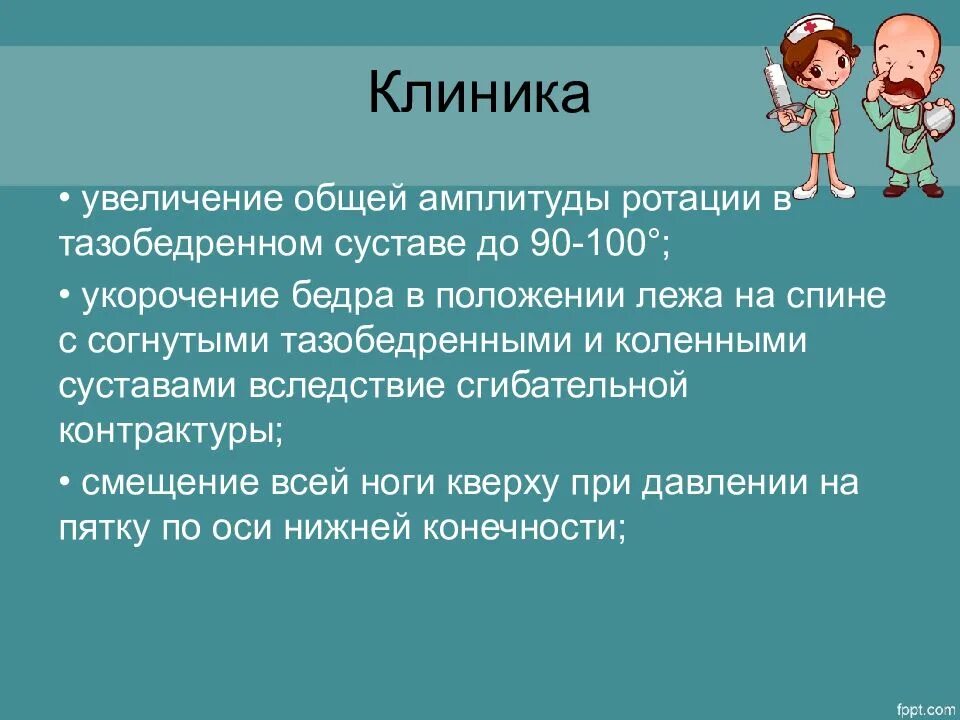 Клиника

• увеличение общей амплитуды ротации в тазобедренном суставе до 90-100°;

• укорочение бедра в положении лежа на спине с согнутыми тазобедренными и коленными суставами вследствие сгибательной контрактуры;

• смещение всей ноги кверху при давлении на пятку по оси нижней конечности;

fppt.com